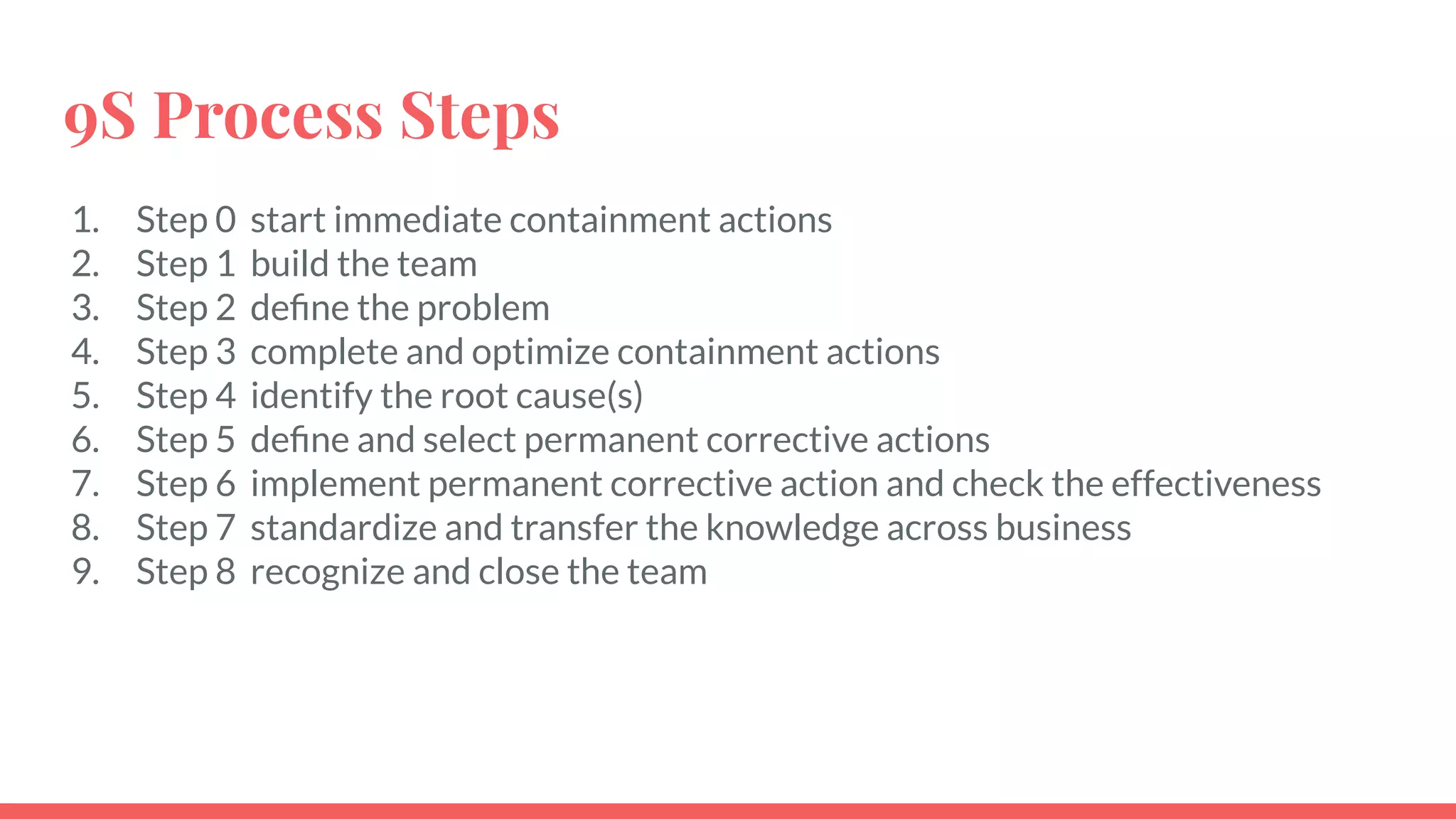 9S Process Steps

1. Step 0 start immediate containment actions
2. Step 1 build the team
3. Step 2 define the problem
4. Step 3 complete and optimize containment actions
5. Step 4 identify the root cause(s)
6. Step 5 define and select permanent corrective actions
7. Step 6 implement permanent corrective action and check the effectiveness
8. Step 7 standardize and transfer the knowledge across business
9. Step 8 recognize and close the team